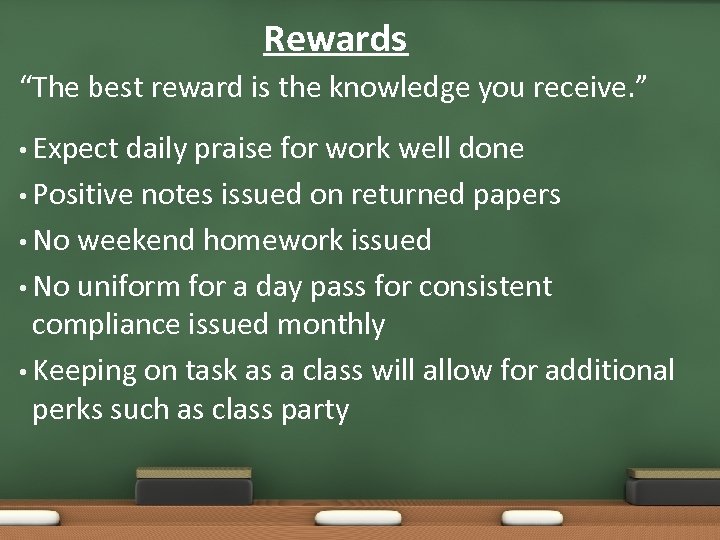 Rewards

“The best reward is the knowledge you receive.”

• Expect daily praise for work well done
• Positive notes issued on returned papers
• No weekend homework issued
• No uniform for a day pass for consistent compliance issued monthly
• Keeping on task as a class will allow for additional perks such as class party